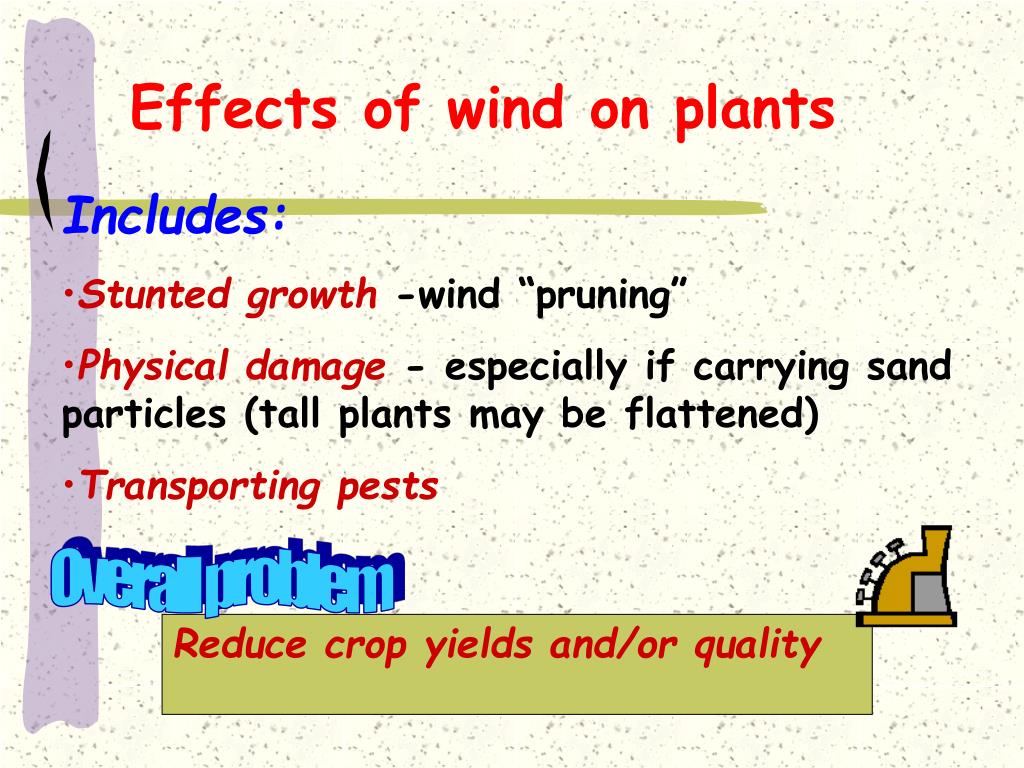 Effects of wind on plants

Includes:

•Stunted growth -wind “pruning”

•Physical damage - especially if carrying sand particles (tall plants may be flattened)

•Transporting pests

Overall problem

Reduce crop yields and/or quality